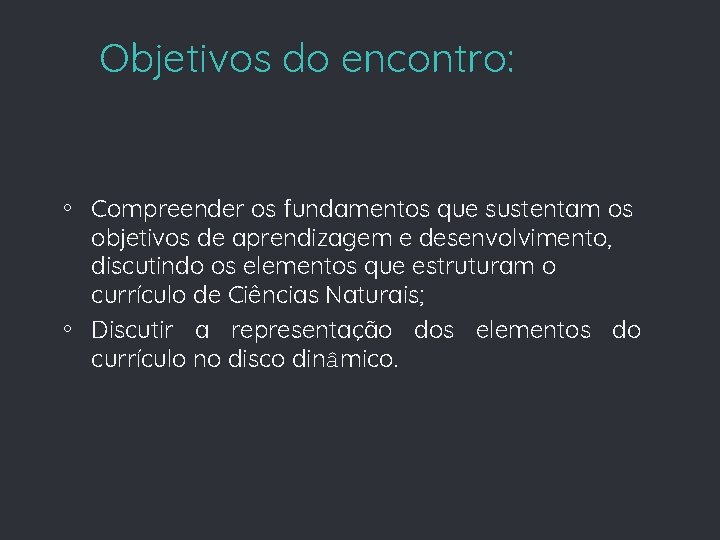 Objetivos do encontro:

◦ Compreender os fundamentos que sustentam os objetivos de aprendizagem e desenvolvimento, discutindo os elementos que estruturam o currículo de Ciências Naturais;
◦ Discutir a representação dos elementos do currículo no disco dinâmico.